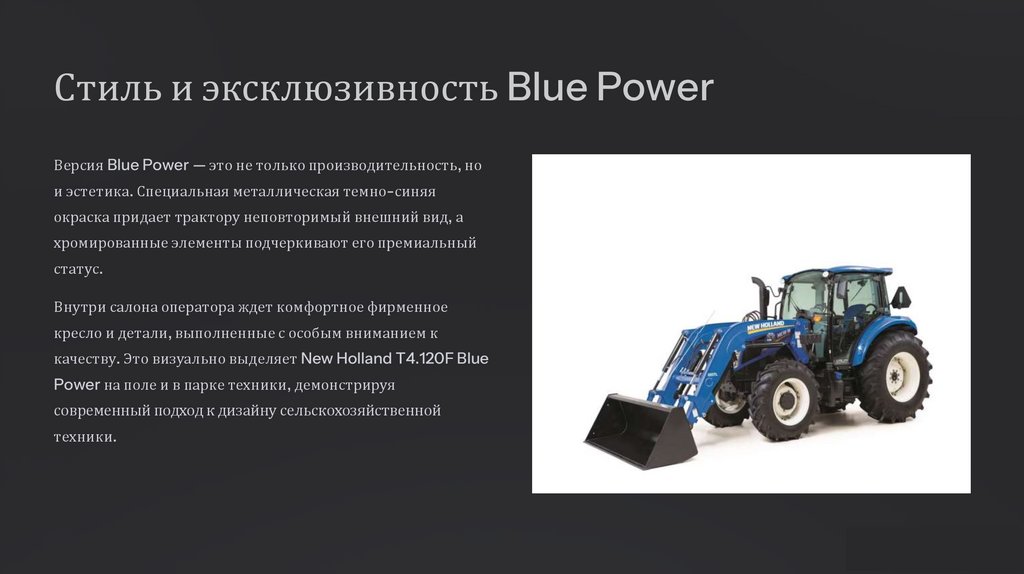 Стиль и эксклюзивность Blue Power

Версия Blue Power — это не только производительность, но и эстетика. Специальная металлическая темно-синяя окраска придает трактору неповторимый внешний вид, а хромированные элементы подчеркивают его премиальный статус.

Внутри салона оператора ждет комфортное фирменное кресло и детали, выполненные с особым вниманием к качеству. Это визуально выделяет New Holland T4.120F Blue Power на поле и в парке техники, демонстрируя современный подход к дизайну сельскохозяйственной техники.

NEW HOLLAND